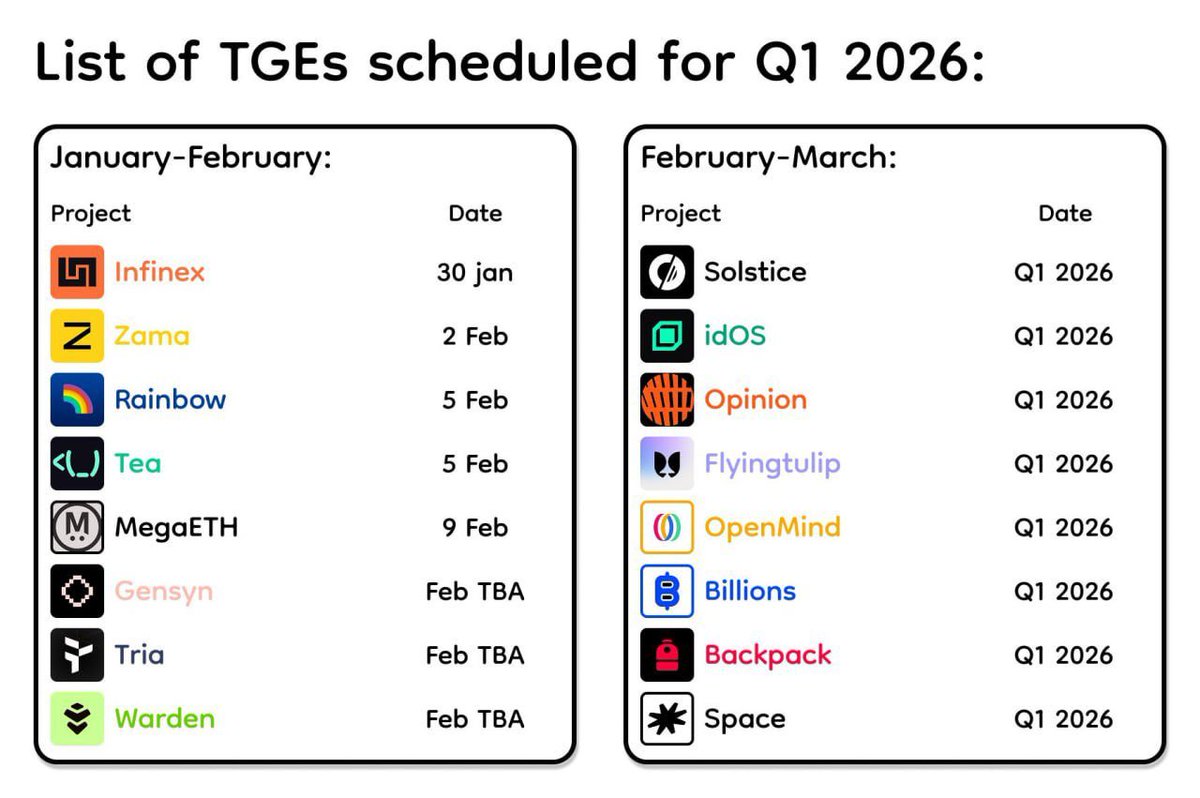 List of TGEs scheduled for Q1 2026:

January-February:

| Project | Date |
|---|---|
| Infinex | 30 jan |
| Zama | 2 Feb |
| Rainbow | 5 Feb |
| Tea | 5 Feb |
| MegaETH | 9 Feb |
| Gensyn | Feb TBA |
| Tria | Feb TBA |
| Warden | Feb TBA |

February-March:

| Project | Date |
|---|---|
| Solstice | Q1 2026 |
| idOS | Q1 2026 |
| Opinion | Q1 2026 |
| Flyingtulip | Q1 2026 |
| OpenMind | Q1 2026 |
| Billions | Q1 2026 |
| Backpack | Q1 2026 |
| Space | Q1 2026 |